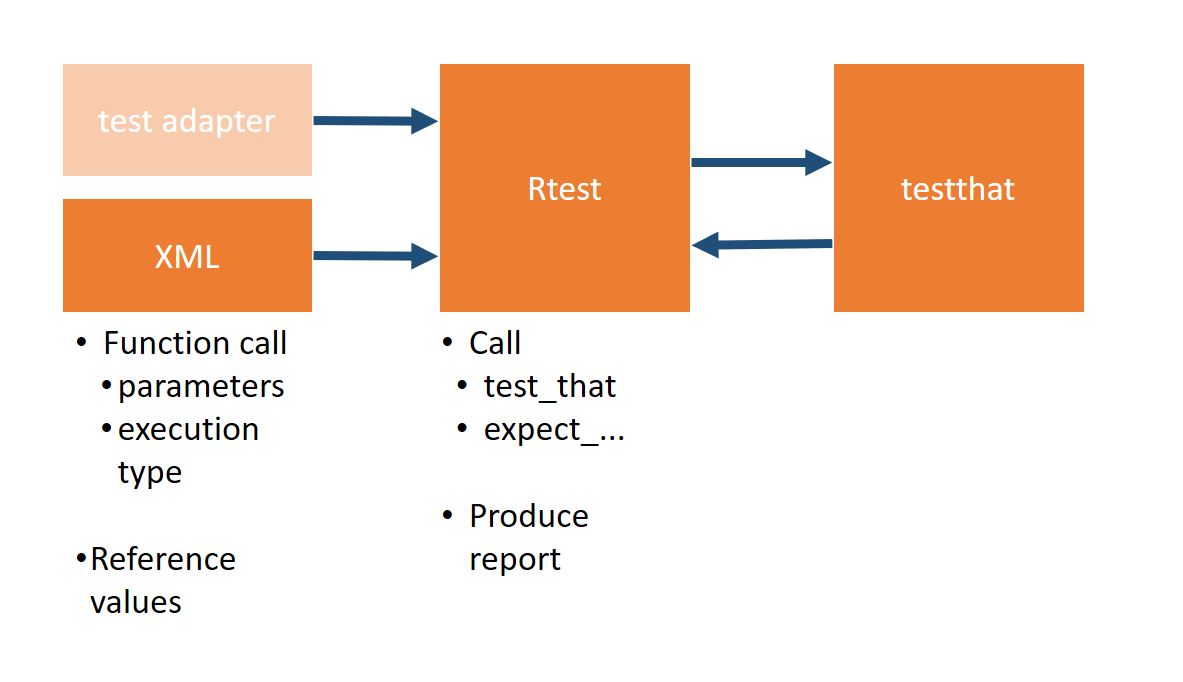 test adapter

XML

Rtest

testthat

• Function call
  • parameters
  • execution type

• Reference values

• Call
  • test_that
  • expect_...

• Produce report